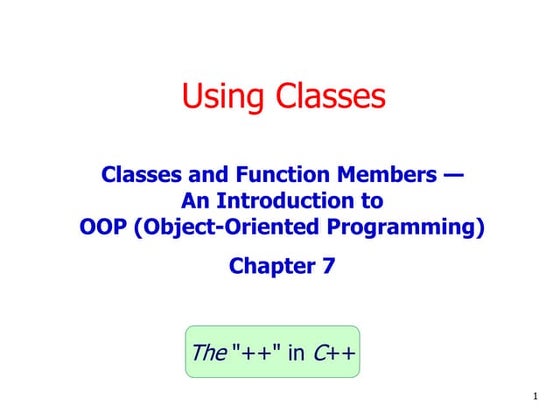 Using Classes

Classes and Function Members — An Introduction to OOP (Object-Oriented Programming)

Chapter 7

The "++" in C++

1